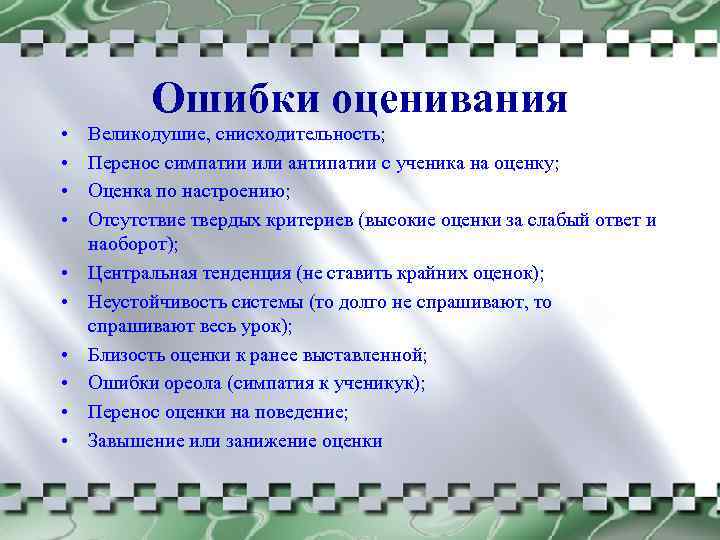 Ошибки оценивания

• Великодушие, снисходительность;
• Перенос симпатии или антипатии с ученика на оценку;
• Оценка по настроению;
• Отсутствие твердых критериев (высокие оценки за слабый ответ и наоборот);
• Центральная тенденция (не ставить крайних оценок);
• Неустойчивость системы (то долго не спрашивают, то спрашивают весь урок);
• Близость оценки к ранее выставленной;
• Ошибки ореола (симпатия к ученикук);
• Перенос оценки на поведение;
• Завышение или занижение оценки